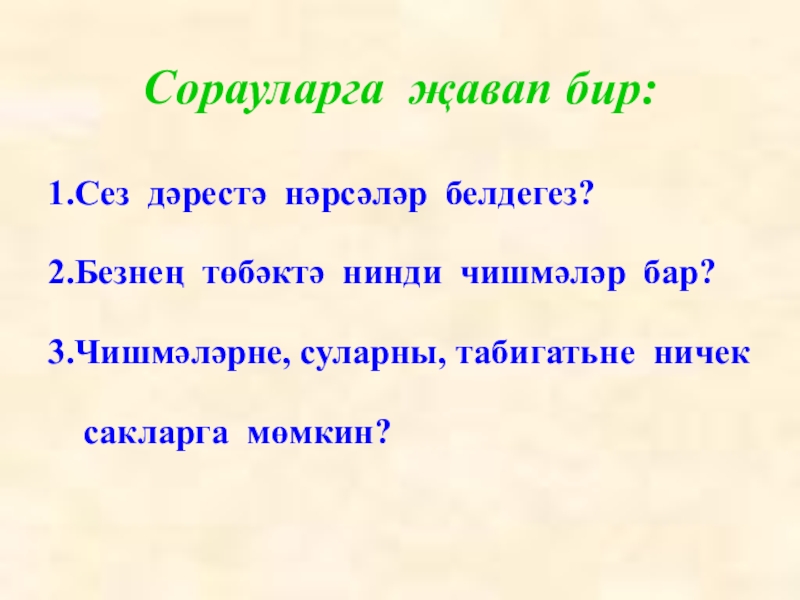 Сорауларга җавап бир:

1.Сез дәрестә нәрсәләр белдегез?

2.Безнең төбәктә нинди чишмәләр бар?

3.Чишмәләрне, суларны, табигатьне ничек сакларга мөмкин?